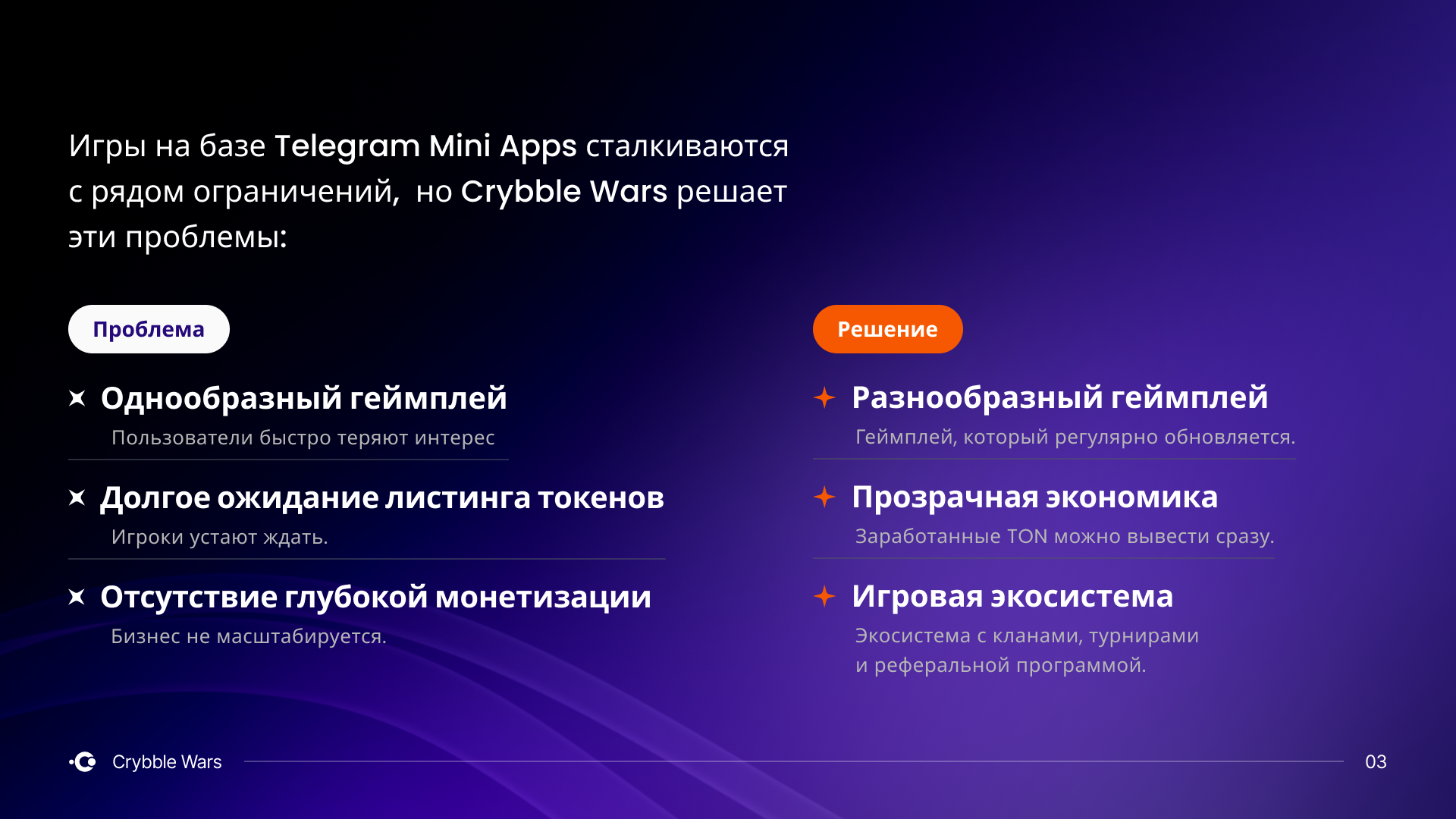 Игры на базе Telegram Mini Apps сталкиваются с рядом ограничений, но Crybble Wars решает эти проблемы:

Проблема

Однообразный геймплей
Пользователи быстро теряют интерес

Долгое ожидание листинга токенов
Игроки устают ждать.

Отсутствие глубокой монетизации
Бизнес не масштабируется.

Решение

Разнообразный геймплей
Геймплей, который регулярно обновляется.

Прозрачная экономика
Заработанные TON можно вывести сразу.

Игровая экосистема
Экосистема с кланами, турнирами и реферальной программой.

Crybble Wars

03